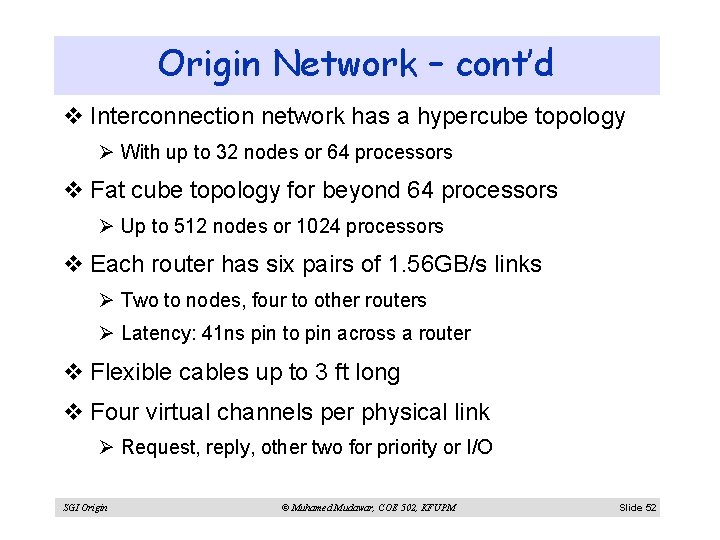 Origin Network – cont'd

❖ Interconnection network has a hypercube topology

➢ With up to 32 nodes or 64 processors

❖ Fat cube topology for beyond 64 processors

➢ Up to 512 nodes or 1024 processors

❖ Each router has six pairs of 1.56GB/s links

➢ Two to nodes, four to other routers

➢ Latency: 41ns pin to pin across a router

❖ Flexible cables up to 3 ft long

❖ Four virtual channels per physical link

➢ Request, reply, other two for priority or I/O

SGI Origin © Muhamed Mudawar, COE 502, KFUPM Slide 52